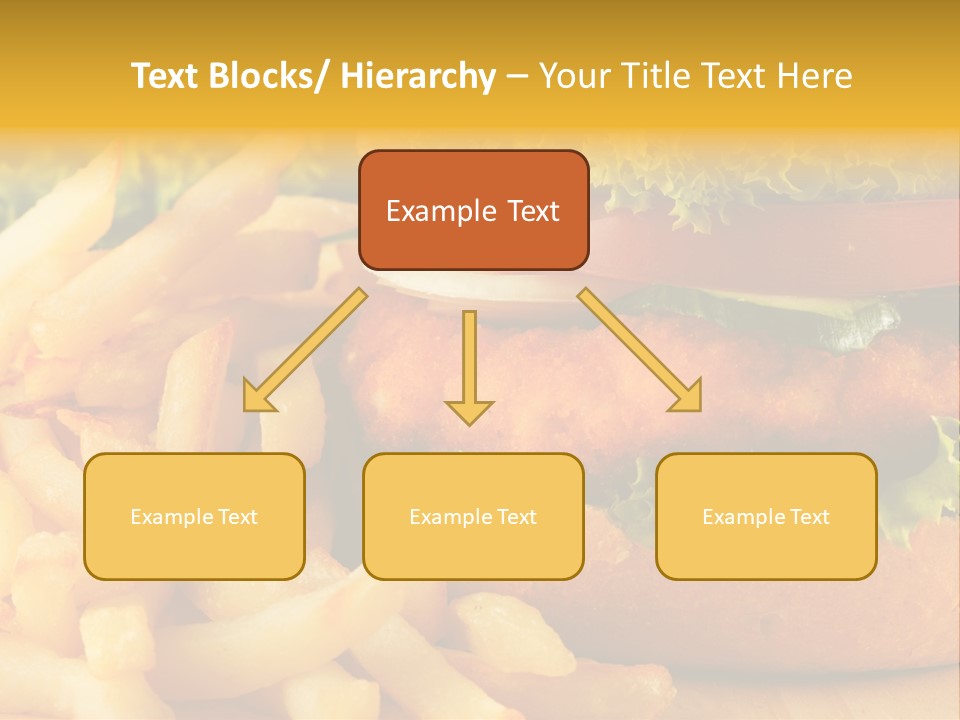 Text Blocks/ Hierarchy – Your Title Text Here

Example Text

Example Text

Example Text

Example Text